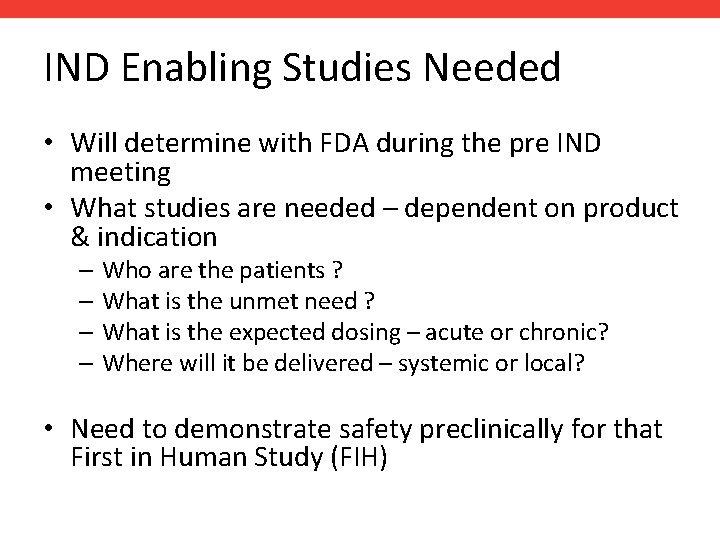 IND Enabling Studies Needed

• Will determine with FDA during the pre IND meeting
• What studies are needed – dependent on product & indication
– Who are the patients ?
– What is the unmet need ?
– What is the expected dosing – acute or chronic?
– Where will it be delivered – systemic or local?

• Need to demonstrate safety preclinically for that First in Human Study (FIH)